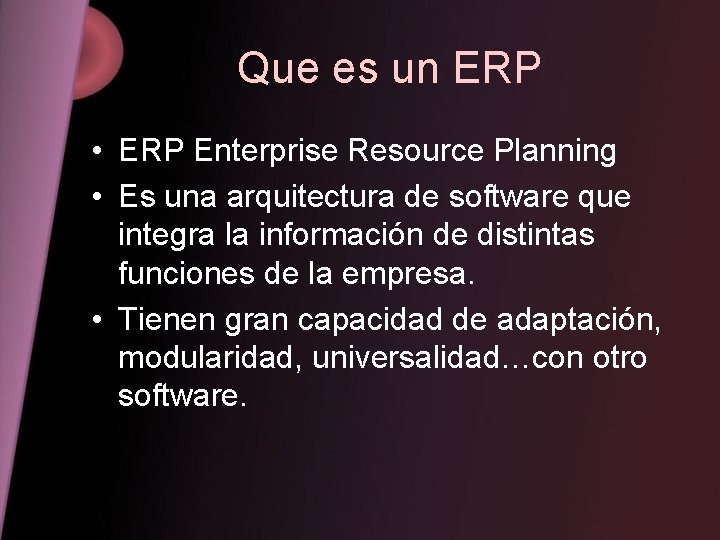 Que es un ERP

• ERP Enterprise Resource Planning
• Es una arquitectura de software que integra la información de distintas funciones de la empresa.
• Tienen gran capacidad de adaptación, modularidad, universalidad…con otro software.